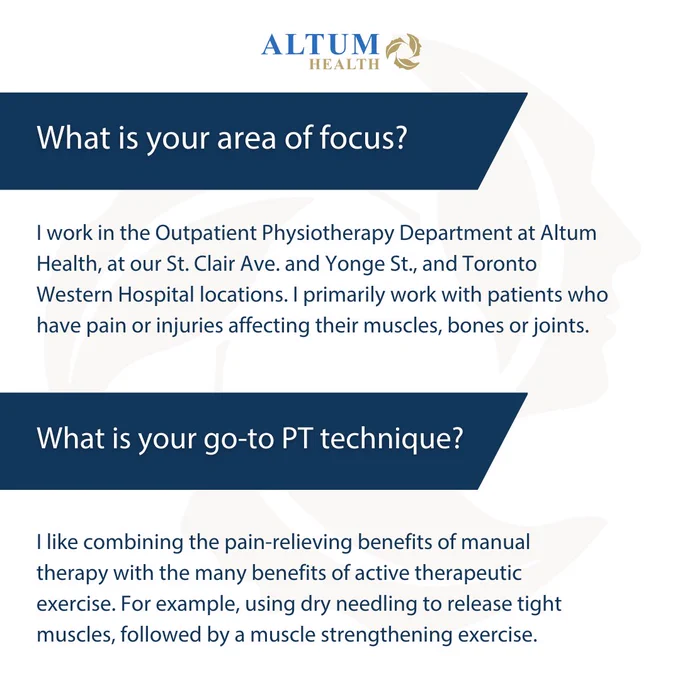 ALTUM
HEALTH

What is your area of focus?

I work in the Outpatient Physiotherapy Department at Altum Health, at our St. Clair Ave. and Yonge St., and Toronto Western Hospital locations. I primarily work with patients who have pain or injuries affecting their muscles, bones or joints.

What is your go-to PT technique?

I like combining the pain-relieving benefits of manual therapy with the many benefits of active therapeutic exercise. For example, using dry needling to release tight muscles, followed by a muscle strengthening exercise.